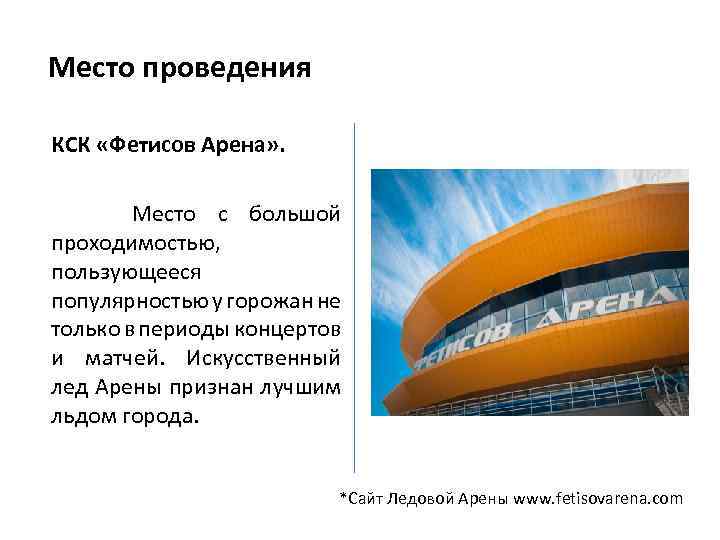 Место проведения

КСК «Фетисов Арена».

Место с большой проходимостью, пользующееся популярностью у горожан не только в периоды концертов и матчей. Искусственный лед Арены признан лучшим льдом города.

ФЕТИСОВ АРЕНА

*Сайт Ледовой Арены www.fetisovarena.com